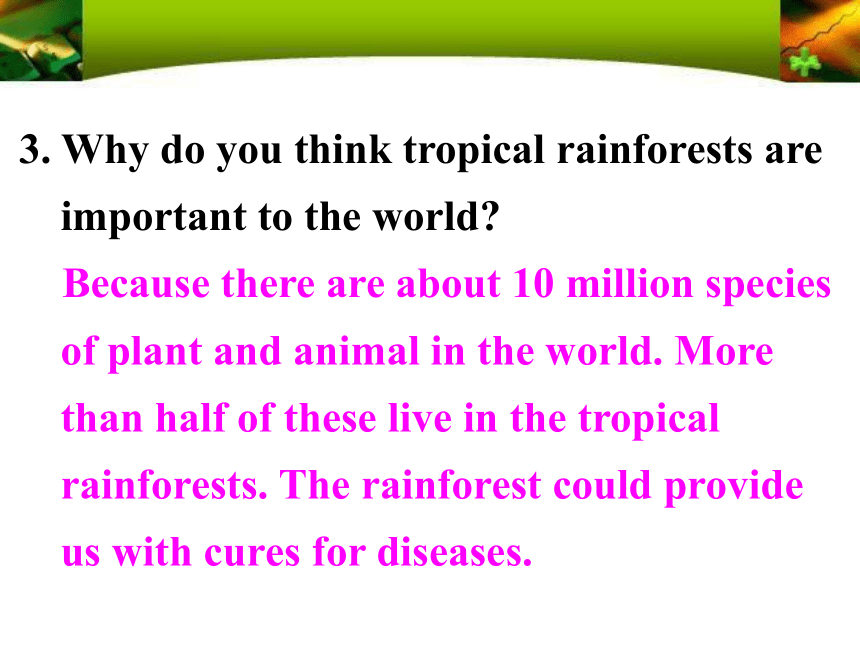 3. Why do you think tropical rainforests are important to the world?

Because there are about 10 million species of plant and animal in the world. More than half of these live in the tropical rainforests. The rainforest could provide us with cures for diseases.